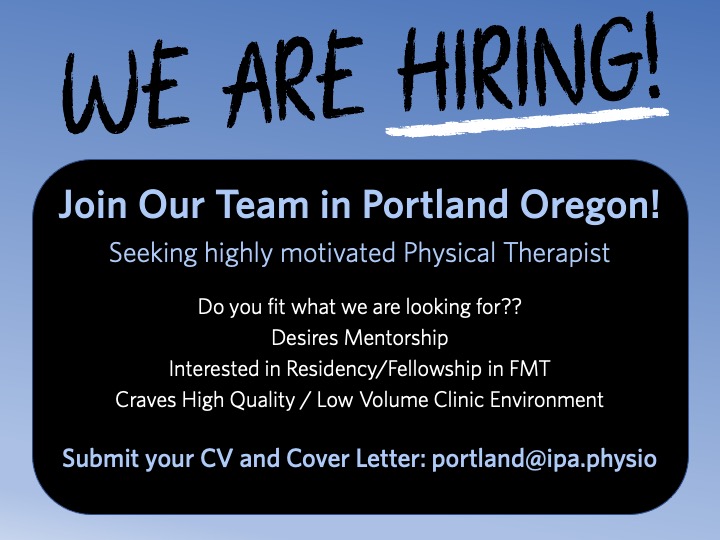 WE ARE HIRING!

Join Our Team in Portland Oregon!

Seeking highly motivated Physical Therapist

Do you fit what we are looking for??
Desires Mentorship
Interested in Residency/Fellowship in FMT
Craves High Quality / Low Volume Clinic Environment

Submit your CV and Cover Letter: portland@ipa.physio